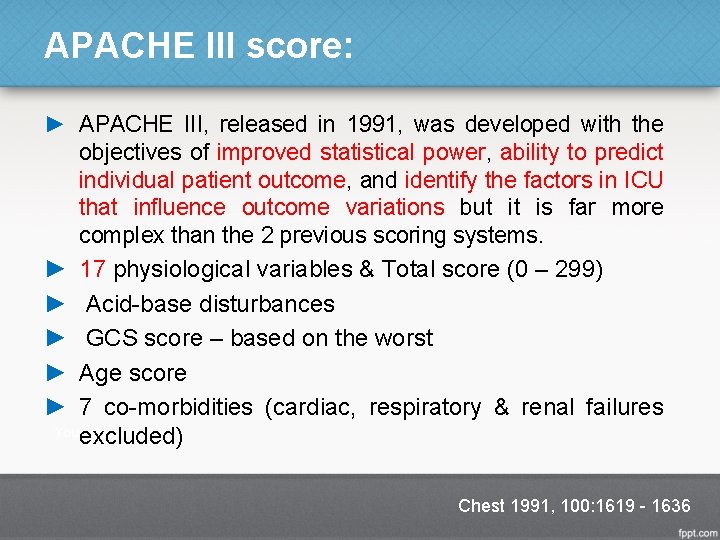 APACHE III score:

► APACHE III, released in 1991, was developed with the objectives of improved statistical power, ability to predict individual patient outcome, and identify the factors in ICU that influence outcome variations but it is far more complex than the 2 previous scoring systems.

► 17 physiological variables & Total score (0 – 299)

► Acid-base disturbances

► GCS score – based on the worst

► Age score

► 7 co-morbidities (cardiac, respiratory & renal failures excluded)

Chest 1991, 100:1619 - 1636

fppt.com